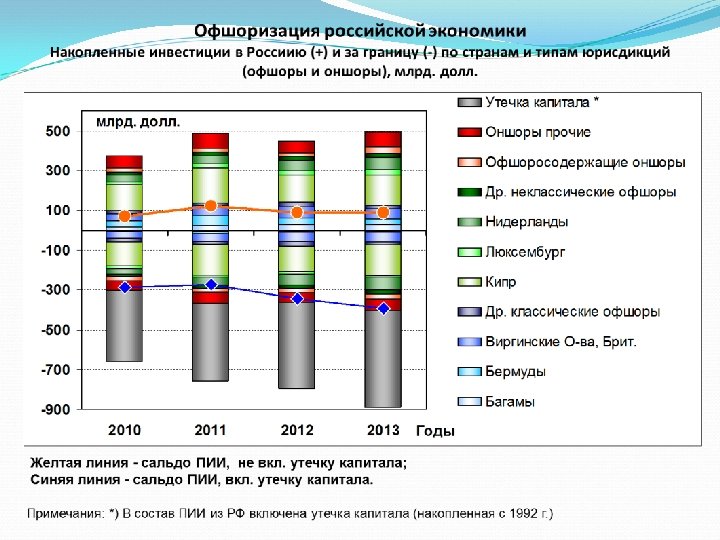 Офшоризация российской экономики
Накопленные инвестиции в Россиию (+) и за границу (-) по странам и типам юрисдикций (офшоры и оншоры), млрд. долл.

млрд. долл.

500
300
100
-100
-300
-500
-700
-900

2010
2011
2012
2013
Годы

Утечка капитала *
Оншоры прочие
Офшоросодержащие оншоры
Др. неклассические офшоры
Нидерланды
Люксембург
Кипр
Др. классические офшоры
Виргинские О-ва, Брит.
Бермуды
Багамы

Желтая линия - сальдо ПИИ, не вкл. утечку капитала;
Синяя линия - сальдо ПИИ, вкл. утечку капитала.

Примечания: *) В состав ПИИ из РФ включена утечка капитала (накопленная с 1992 г.)